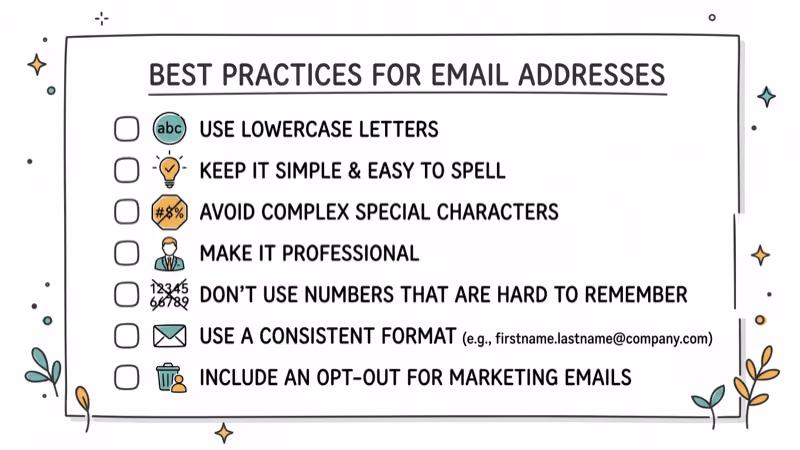 BEST PRACTICES FOR EMAIL ADDRESSES

abc USE LOWERCASE LETTERS

KEEP IT SIMPLE & EASY TO SPELL

#$% AVOID COMPLEX SPECIAL CHARACTERS

MAKE IT PROFESSIONAL

12345 66789 DON'T USE NUMBERS THAT ARE HARD TO REMEMBER

USE A CONSISTENT FORMAT (e.g., firstname.lastname@company.com)

INCLUDE AN OPT-OUT FOR MARKETING EMAILS